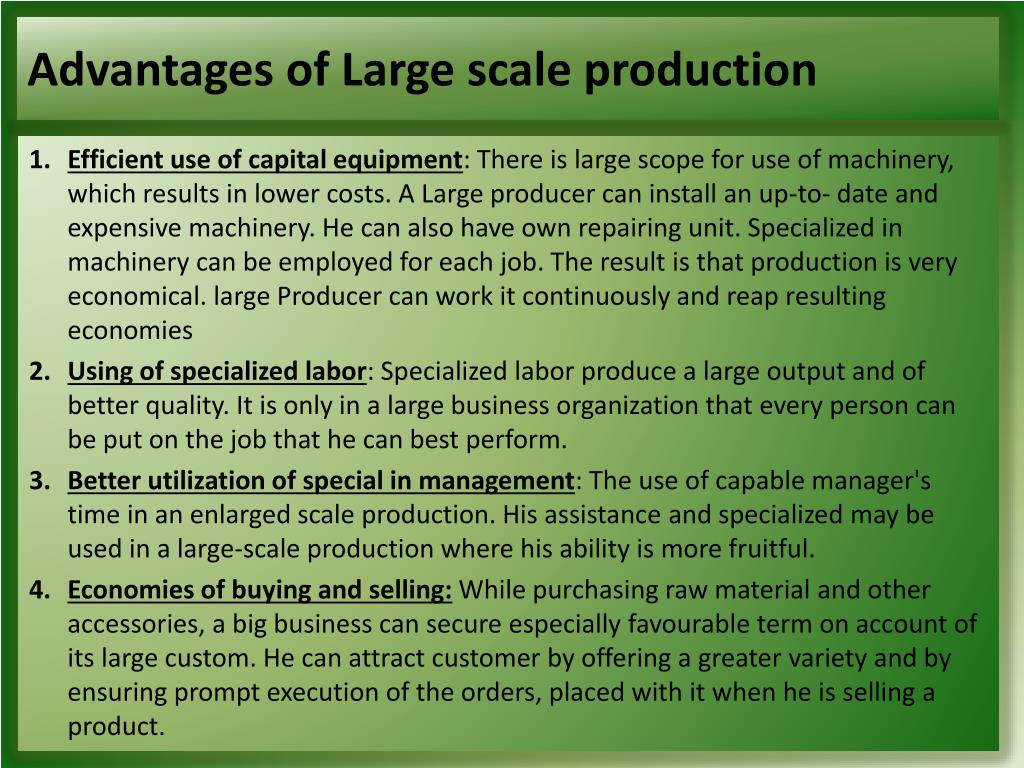 Advantages of Large scale production

1. Efficient use of capital equipment: There is large scope for use of machinery, which results in lower costs. A Large producer can install an up-to- date and expensive machinery. He can also have own repairing unit. Specialized in machinery can be employed for each job. The result is that production is very economical. large Producer can work it continuously and reap resulting economies
2. Using of specialized labor: Specialized labor produce a large output and of better quality. It is only in a large business organization that every person can be put on the job that he can best perform.
3. Better utilization of special in management: The use of capable manager's time in an enlarged scale production. His assistance and specialized may be used in a large-scale production where his ability is more fruitful.
4. Economies of buying and selling: While purchasing raw material and other accessories, a big business can secure especially favourable term on account of its large custom. He can attract customer by offering a greater variety and by ensuring prompt execution of the orders, placed with it when he is selling a product.